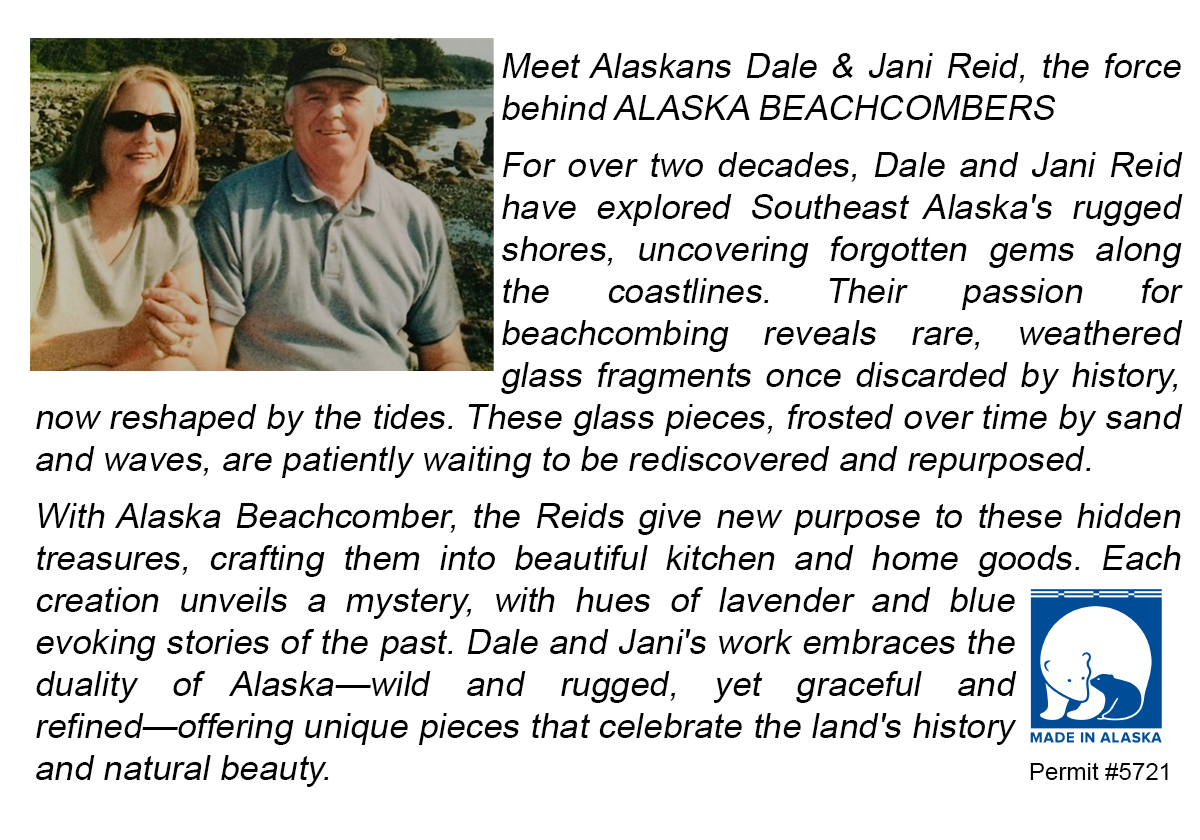 Meet Alaskans Dale & Jani Reid, the force behind ALASKA BEACHCOMBERS

For over two decades, Dale and Jani Reid have explored Southeast Alaska's rugged shores, uncovering forgotten gems along the coastlines. Their passion for beachcombing reveals rare, weathered glass fragments once discarded by history, now reshaped by the tides. These glass pieces, frosted over time by sand and waves, are patiently waiting to be rediscovered and repurposed.

With Alaska Beachcomber, the Reids give new purpose to these hidden treasures, crafting them into beautiful kitchen and home goods. Each creation unveils a mystery, with hues of lavender and blue evoking stories of the past. Dale and Jani's work embraces the duality of Alaska—wild and rugged, yet graceful and refined—offering unique pieces that celebrate the land's history and natural beauty.

MADE IN ALASKA

Permit #5721